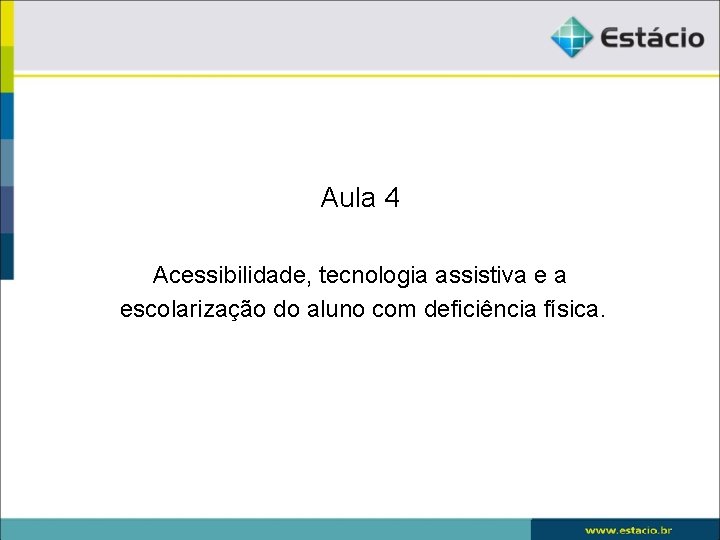 Estácio

Aula 4

Acessibilidade, tecnologia assistiva e a escolarização do aluno com deficiência física.

www.estacio.br